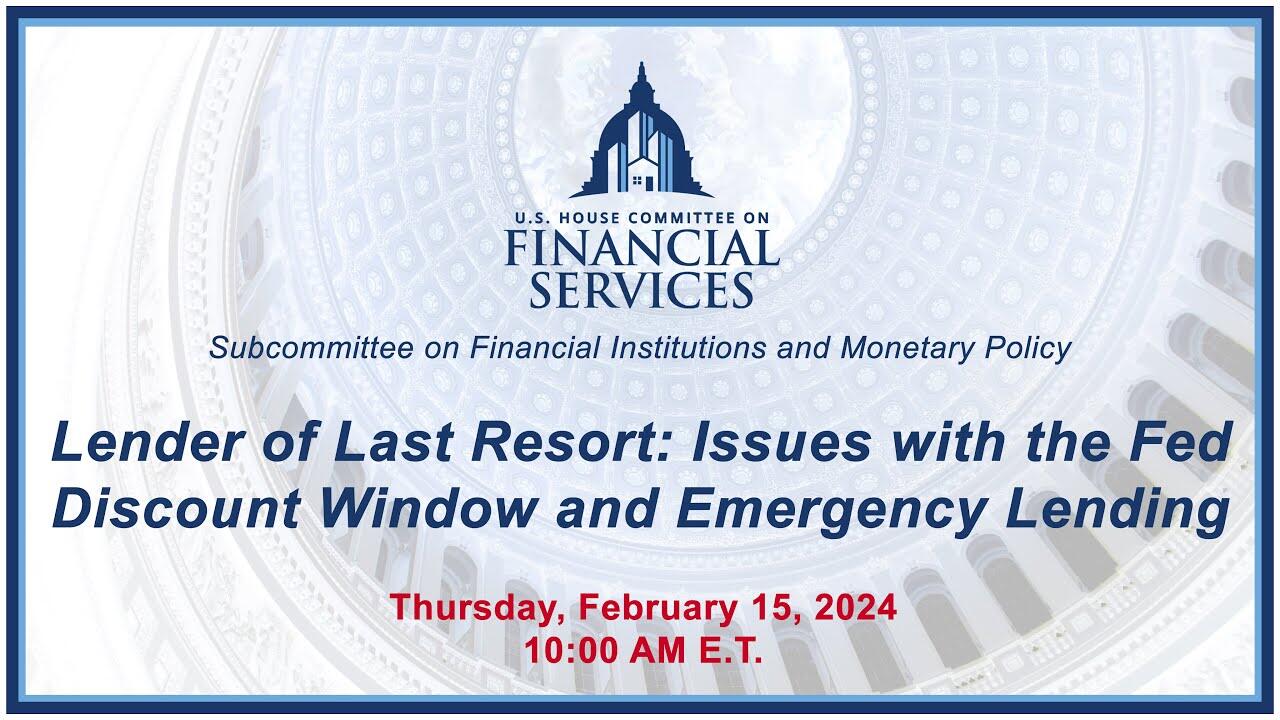 U.S. HOUSE COMMITTEE ON
FINANCIAL SERVICES

Subcommittee on Financial Institutions and Monetary Policy

Lender of Last Resort: Issues with the Fed Discount Window and Emergency Lending

Thursday, February 15, 2024
10:00 AM E.T.